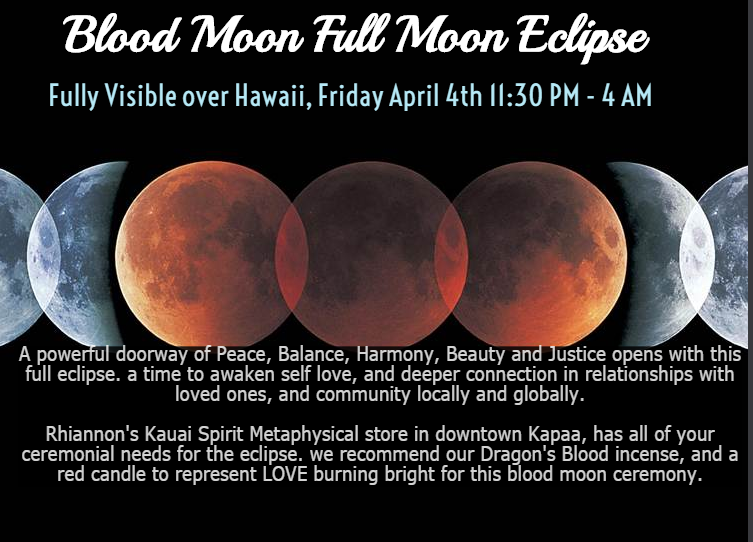 Blood Moon Full Moon Eclipse

Fully Visible over Hawaii, Friday April 4th 11:30 PM - 4 AM

A powerful doorway of Peace, Balance, Harmony, Beauty and Justice opens with this full eclipse. a time to awaken self love, and deeper connection in relationships with loved ones, and community locally and globally.

Rhiannon's Kauai Spirit Metaphysical store in downtown Kapaa, has all of your ceremonial needs for the eclipse. we recommend our Dragon's Blood incense, and a red candle to represent LOVE burning bright for this blood moon ceremony.